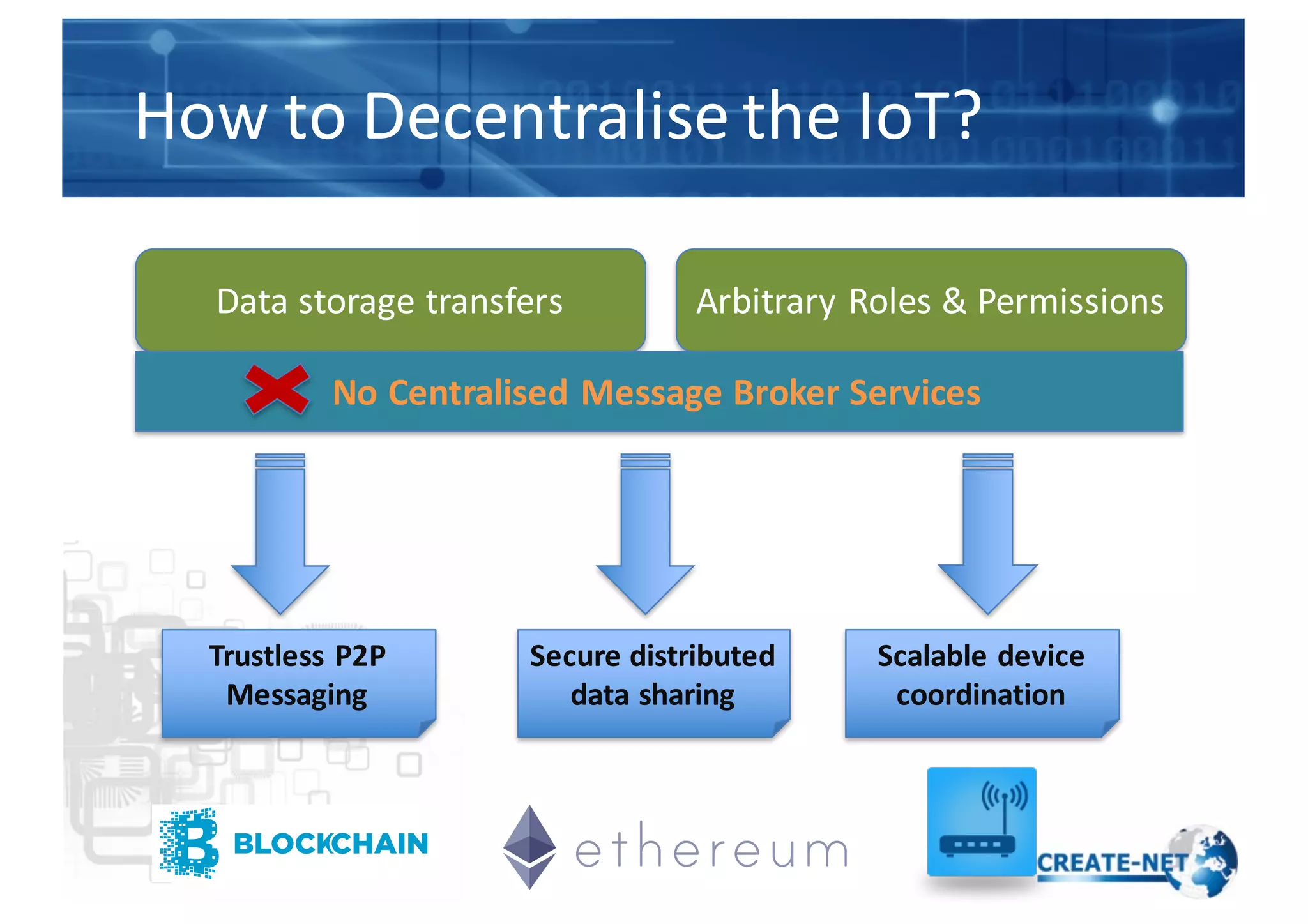 How to Decentralise the IoT?

Data storage transfers

Arbitrary Roles & Permissions

No Centralised Message Broker Services

Trustless P2P Messaging

Secure distributed data sharing

Scalable device coordination

BLOCKCHAIN

ethereum

CREATE-NET